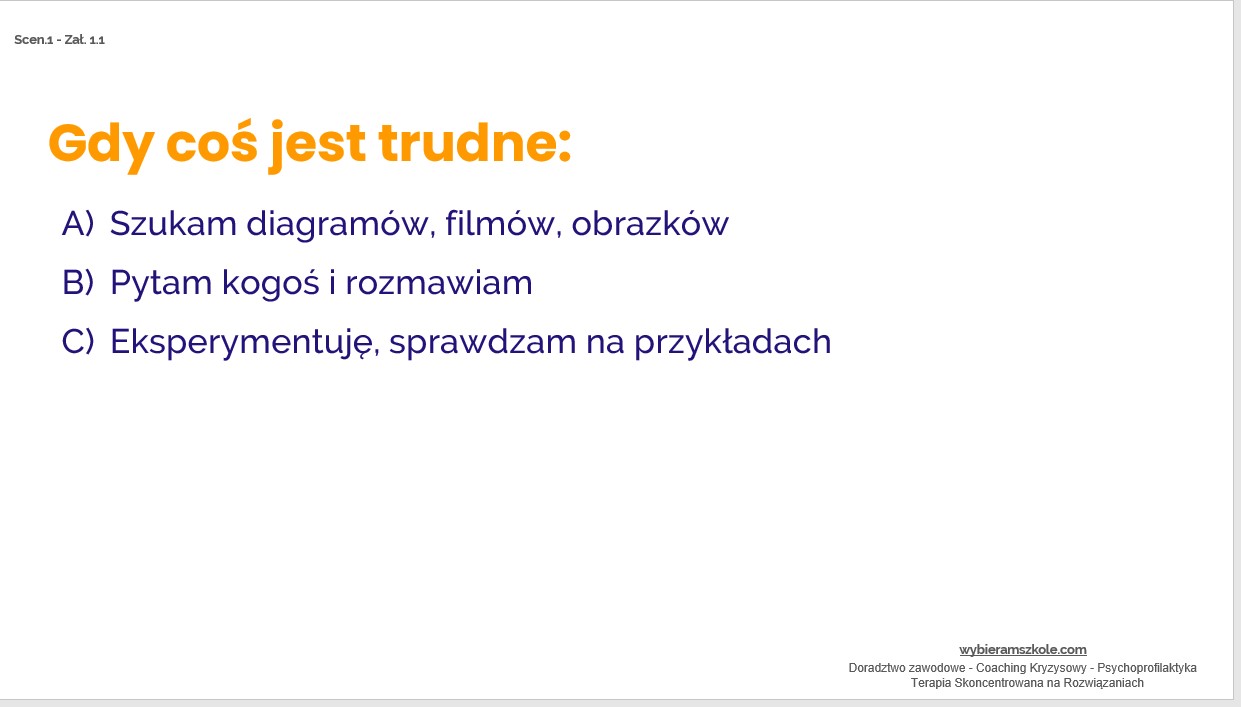 Scen.1 - Zał. 1.1

Gdy coś jest trudne:

A) Szukam diagramów, filmów, obrazków

B) Pytam kogoś i rozmawiam

C) Eksperymentuję, sprawdzam na przykładach

wybieramszkole.com
Doradztwo zawodowe - Coaching Kryzysowy - Psychoprofilaktyka
Terapia Skoncentrowana na Rozwiązaniach